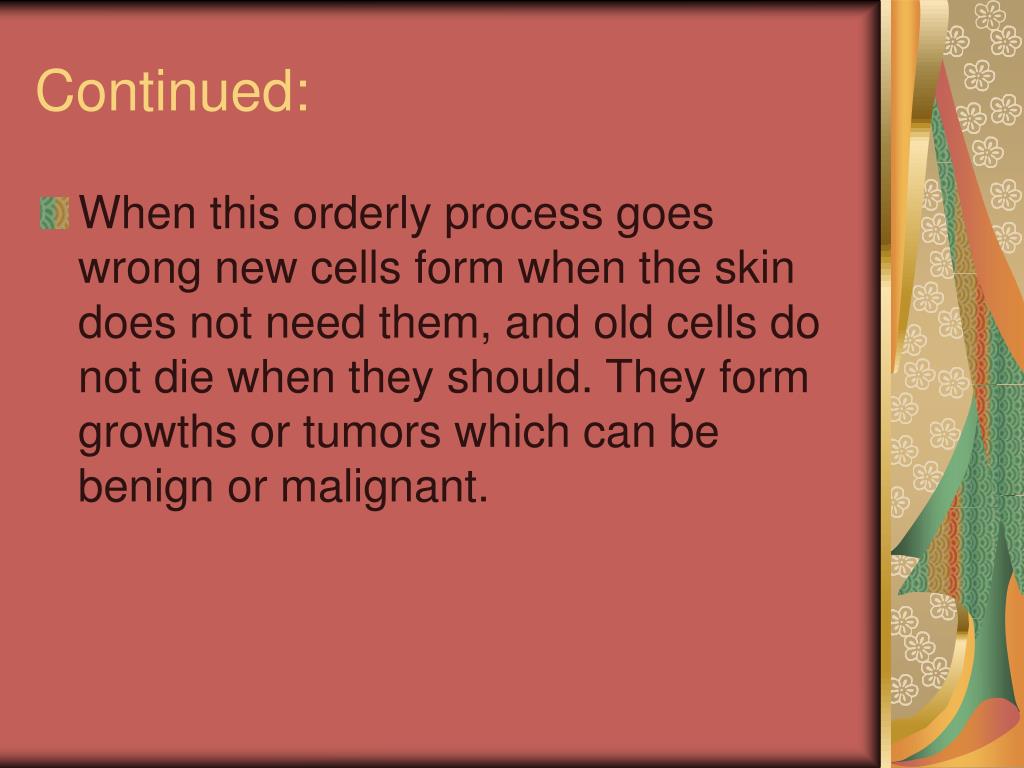 Continued:

When this orderly process goes wrong new cells form when the skin does not need them, and old cells do not die when they should. They form growths or tumors which can be benign or malignant.